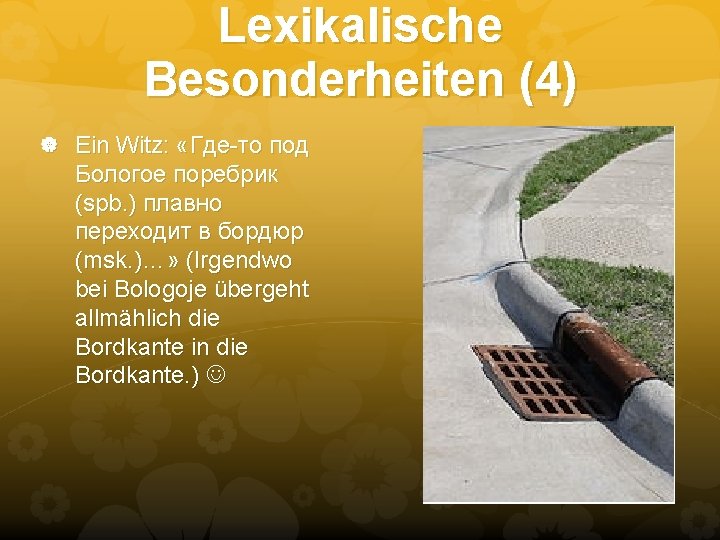 Lexikalische Besonderheiten (4)

Ein Witz: «Где-то под Бологое поребрик (spb.) плавно переходит в бордюр (msk.)...» (Irgendwo bei Bologoje übergeht allmählich die Bordkante in die Bordkante.) ☺